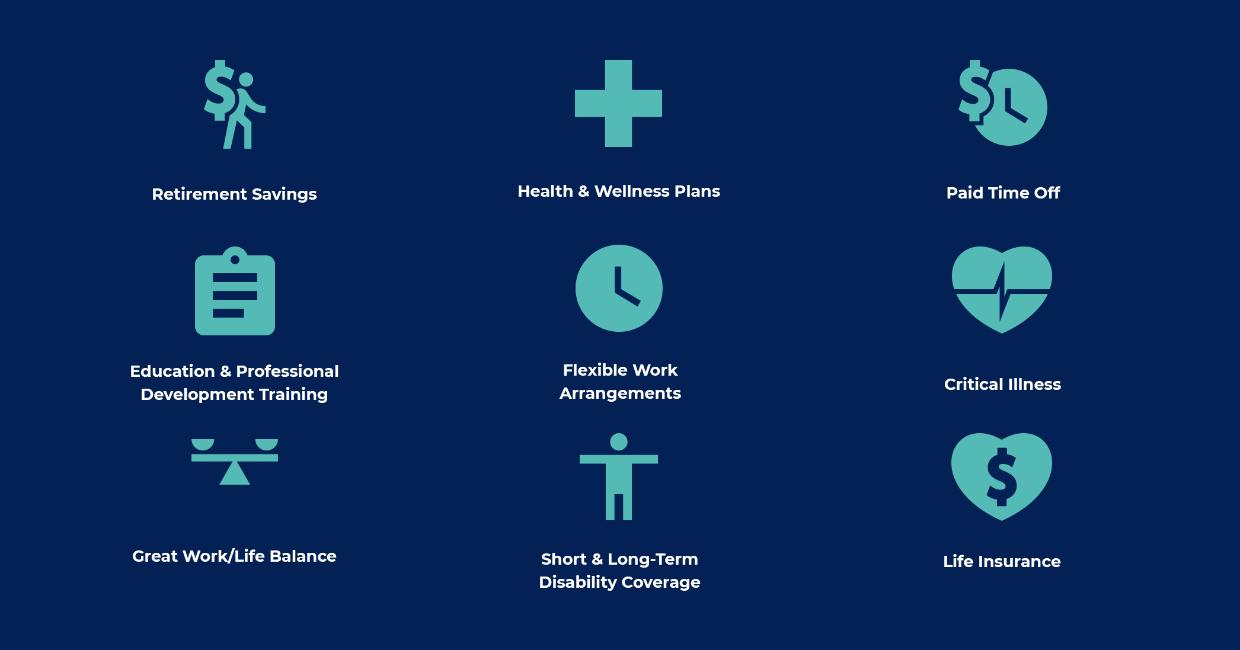 Retirement Savings

Health & Wellness Plans

Paid Time Off

Education & Professional Development Training

Flexible Work Arrangements

Critical Illness

Great Work/Life Balance

Short & Long-Term Disability Coverage

Life Insurance